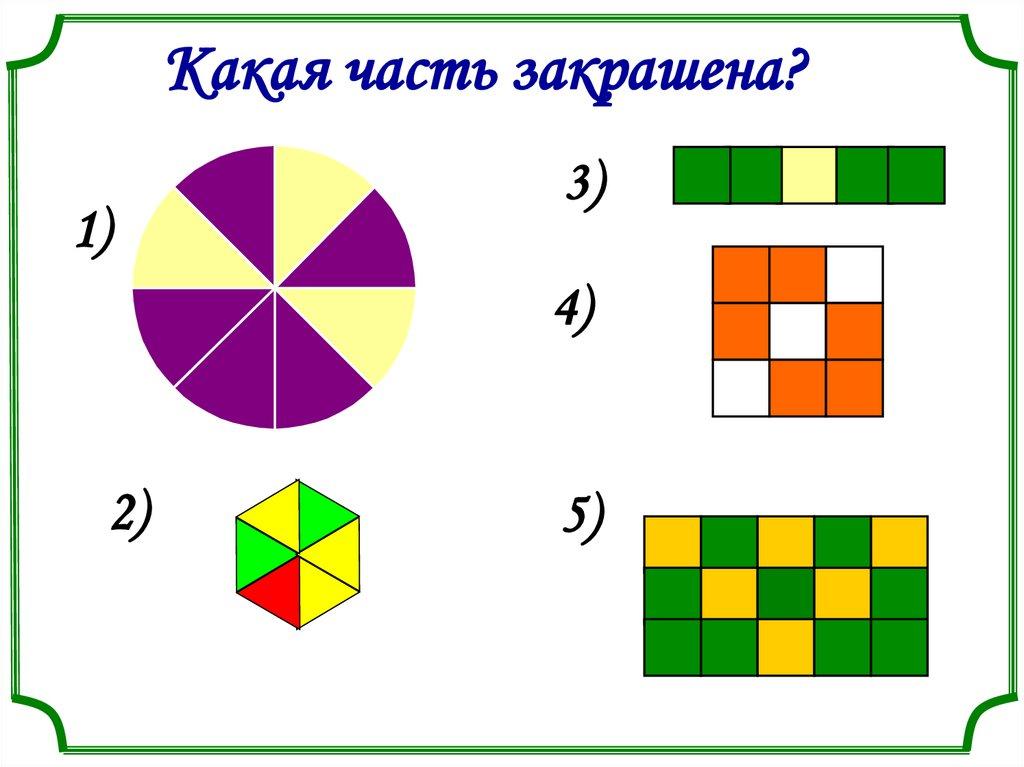 Какая часть закрашена?

1)

2)

3)

4)

5)